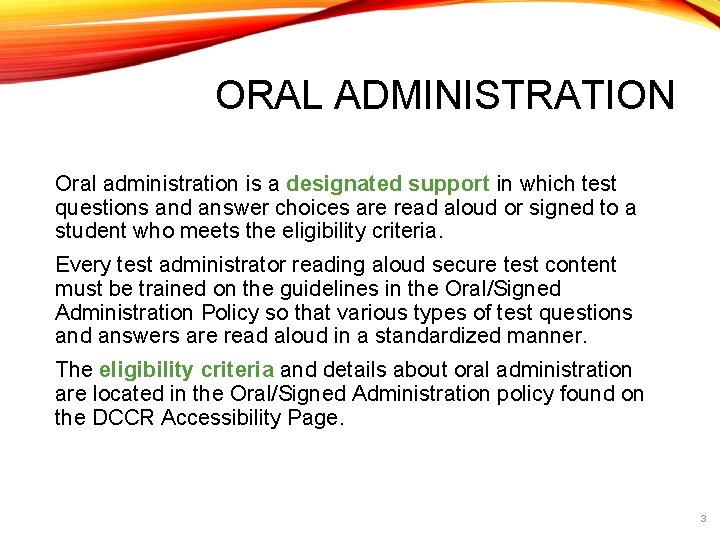 ORAL ADMINISTRATION

Oral administration is a designated support in which test questions and answer choices are read aloud or signed to a student who meets the eligibility criteria.

Every test administrator reading aloud secure test content must be trained on the guidelines in the Oral/Signed Administration Policy so that various types of test questions and answers are read aloud in a standardized manner.

The eligibility criteria and details about oral administration are located in the Oral/Signed Administration policy found on the DCCR Accessibility Page.

3